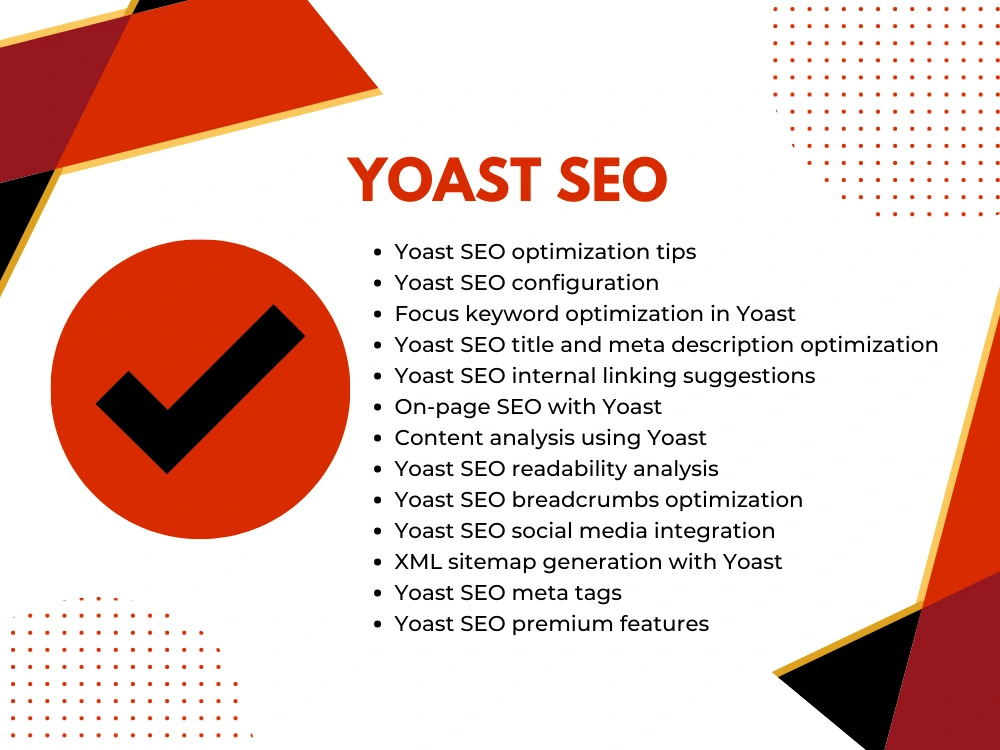 YOAST SEO

• Yoast SEO optimization tips
• Yoast SEO configuration
• Focus keyword optimization in Yoast
• Yoast SEO title and meta description optimization
• Yoast SEO internal linking suggestions
• On-page SEO with Yoast
• Content analysis using Yoast
• Yoast SEO readability analysis
• Yoast SEO breadcrumbs optimization
• Yoast SEO social media integration
• XML sitemap generation with Yoast
• Yoast SEO meta tags
• Yoast SEO premium features